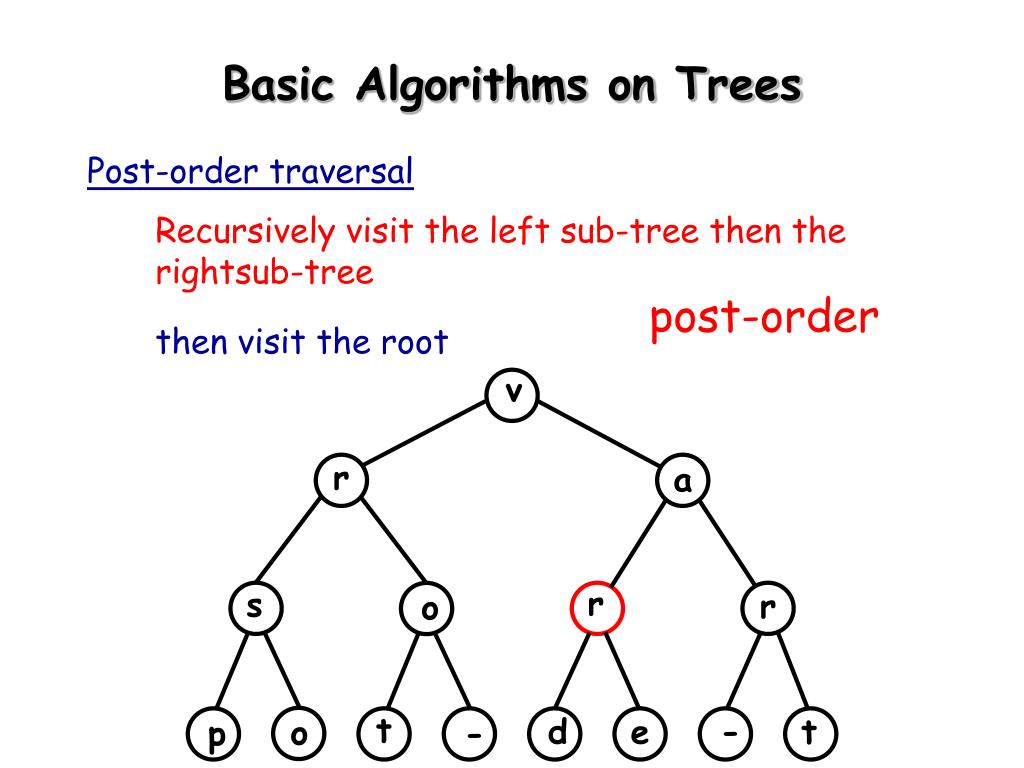 Basic Algorithms on Trees

Post-order traversal

Recursively visit the left sub-tree then the rightsub-tree

then visit the root

post-order

v

r

a

s

o

r

r

p

o

t

-

d

e

-

t